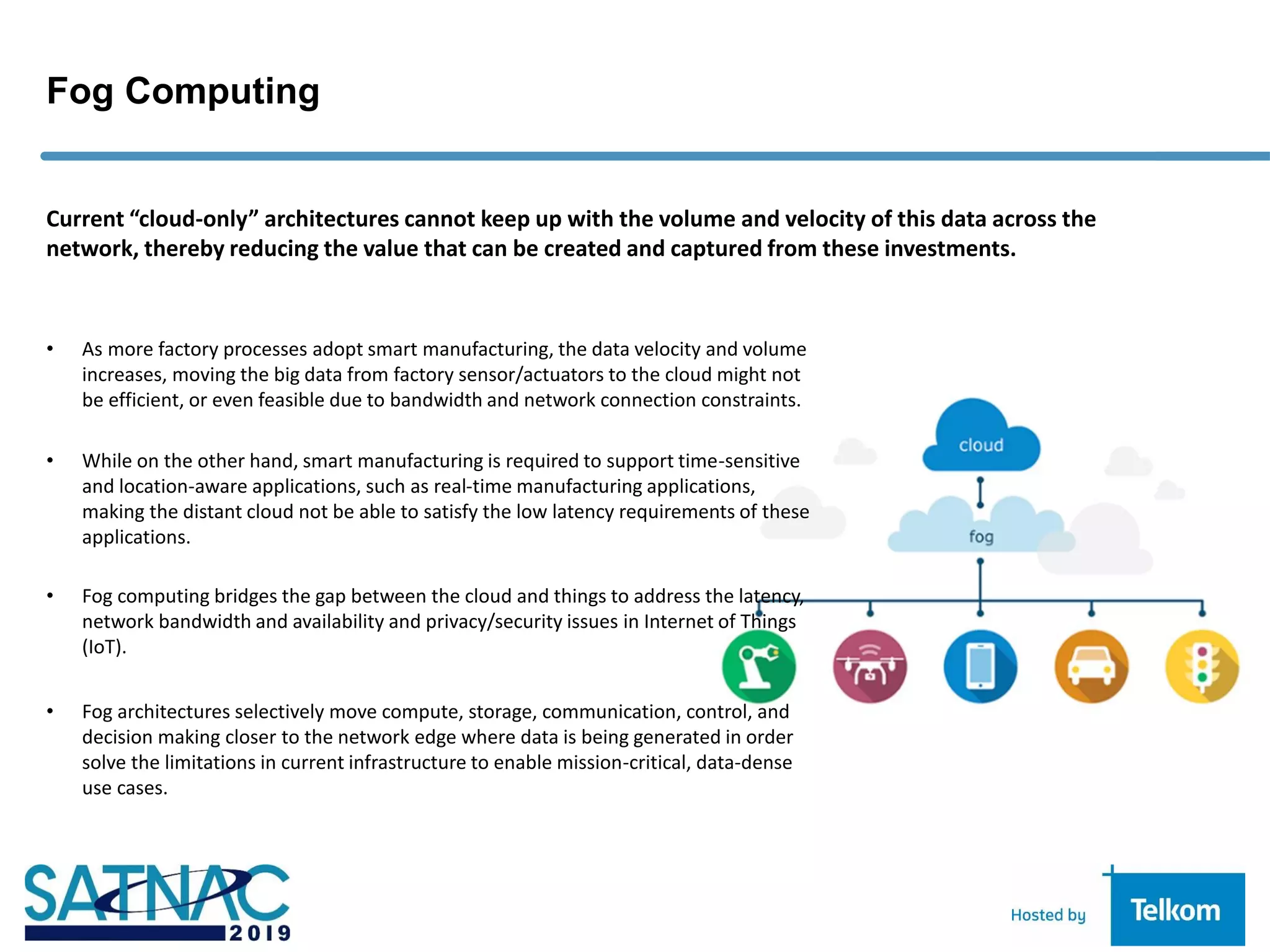 Fog Computing

Current “cloud-only” architectures cannot keep up with the volume and velocity of this data across the network, thereby reducing the value that can be created and captured from these investments.

• As more factory processes adopt smart manufacturing, the data velocity and volume increases, moving the big data from factory sensor/actuators to the cloud might not be efficient, or even feasible due to bandwidth and network connection constraints.

• While on the other hand, smart manufacturing is required to support time-sensitive and location-aware applications, such as real-time manufacturing applications, making the distant cloud not be able to satisfy the low latency requirements of these applications.

• Fog computing bridges the gap between the cloud and things to address the latency, network bandwidth and availability and privacy/security issues in Internet of Things (IoT).

• Fog architectures selectively move compute, storage, communication, control, and decision making closer to the network edge where data is being generated in order solve the limitations in current infrastructure to enable mission-critical, data-dense use cases.

cloud

fog

SATNAC 2019

Hosted by Telkom